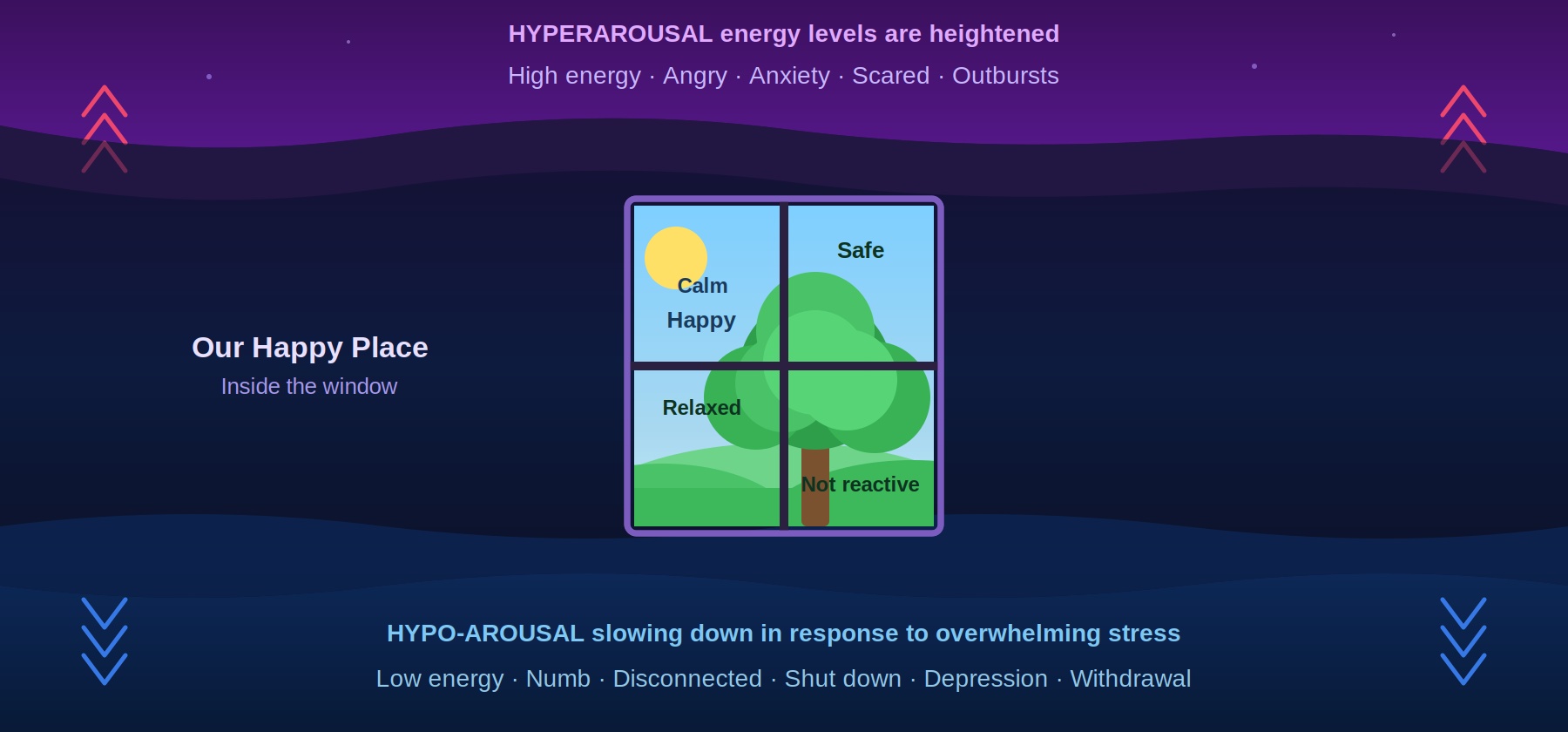 HYPERAROUSAL energy levels are heightened

High energy · Angry · Anxiety · Scared · Outbursts

Our Happy Place

Inside the window

Calm

Happy

Safe

Relaxed

Not reactive

HYPO-AROUSAL slowing down in response to overwhelming stress

Low energy · Numb · Disconnected · Shut down · Depression · Withdrawal